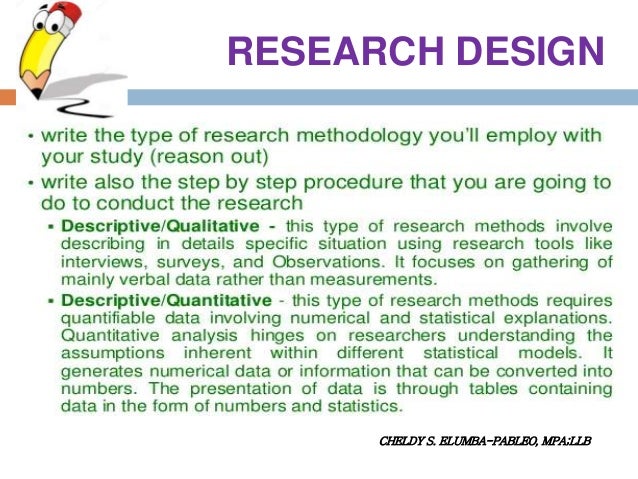 RESEARCH DESIGN

• write the type of research methodology you'll employ with your study (reason out)

• write also the step by step procedure that you are going to do to conduct the research

▪ Descriptive/Qualitative - this type of research methods involve describing in details specific situation using research tools like interviews, surveys, and Observations. It focuses on gathering of mainly verbal data rather than measurements.

▪ Descriptive/Quantitative - this type of research methods requires quantifiable data involving numerical and statistical explanations. Quantitative analysis hinges on researchers understanding the assumptions inherent within different statistical models. It generates numerical data or information that can be converted into numbers. The presentation of data is through tables containing data in the form of numbers and statistics.

CHELDY S. ELUMBA-PABLEO, MPA;LLB